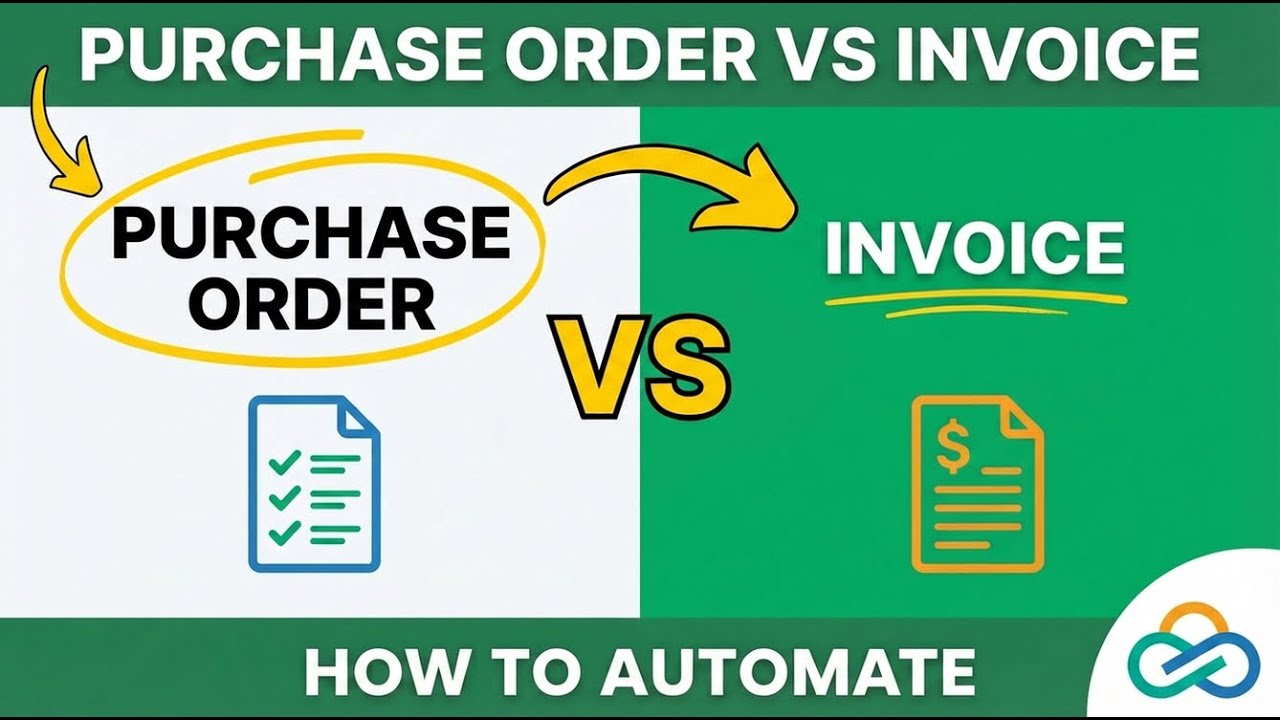 PURCHASE ORDER VS INVOICE

PURCHASE ORDER

VS

INVOICE

$

HOW TO AUTOMATE